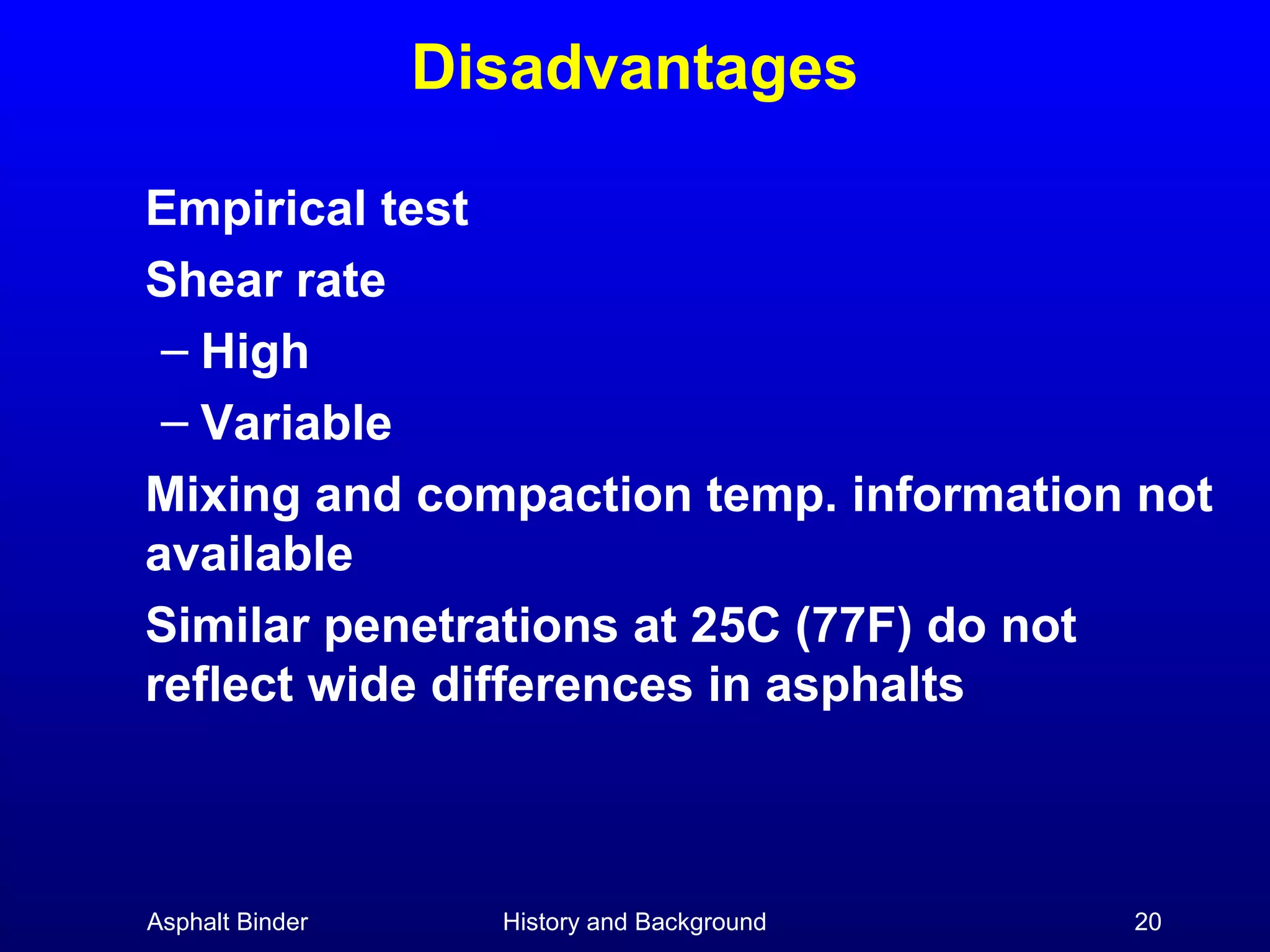 Disadvantages

Empirical test

Shear rate

– High

– Variable

Mixing and compaction temp. information not available

Similar penetrations at 25C (77F) do not reflect wide differences in asphalts

Asphalt Binder

History and Background

20